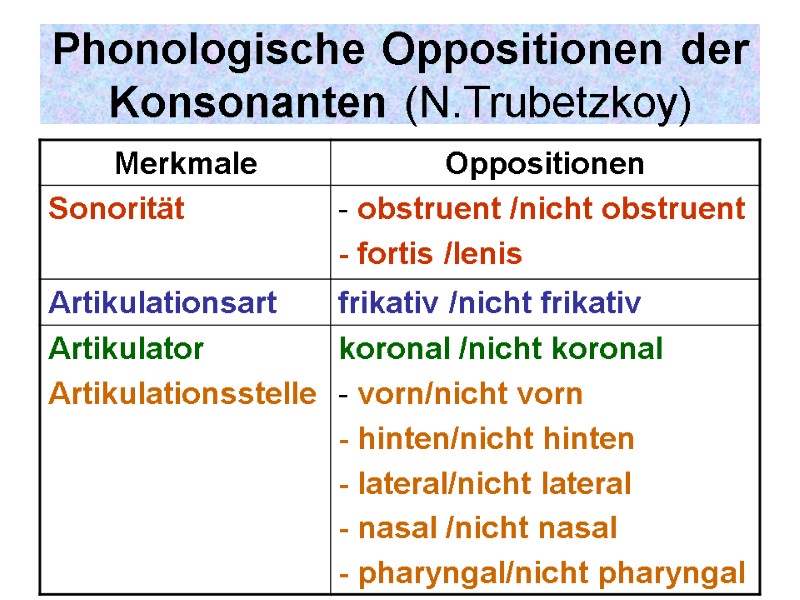 Phonologische Oppositionen der Konsonanten (N.Trubetzkoy)

| Merkmale | Oppositionen |
|---|---|
| Sonorität | - obstruent /nicht obstruent<br>- fortis /lenis |
| Artikulationsart | frikativ /nicht frikativ |
| Artikulator<br>Artikulationsstelle | koronal /nicht koronal<br>- vorn/nicht vorn<br>- hinten/nicht hinten<br>- lateral/nicht lateral<br>- nasal /nicht nasal<br>- pharyngal/nicht pharyngal |